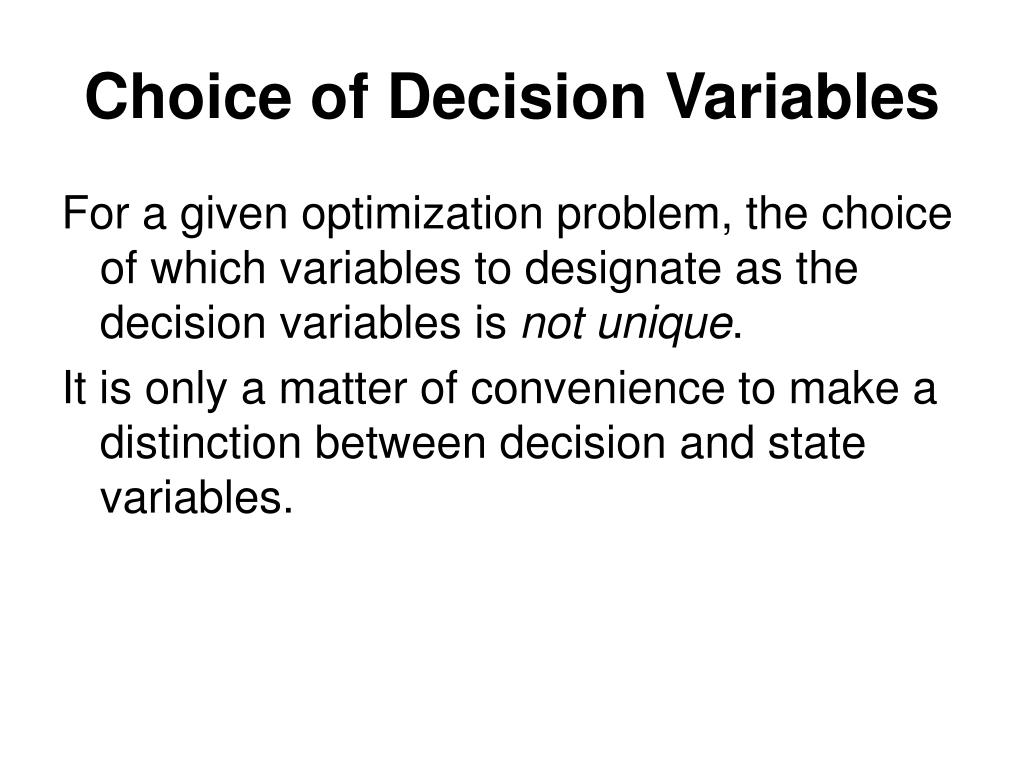 Choice of Decision Variables

For a given optimization problem, the choice of which variables to designate as the decision variables is not unique.

It is only a matter of convenience to make a distinction between decision and state variables.